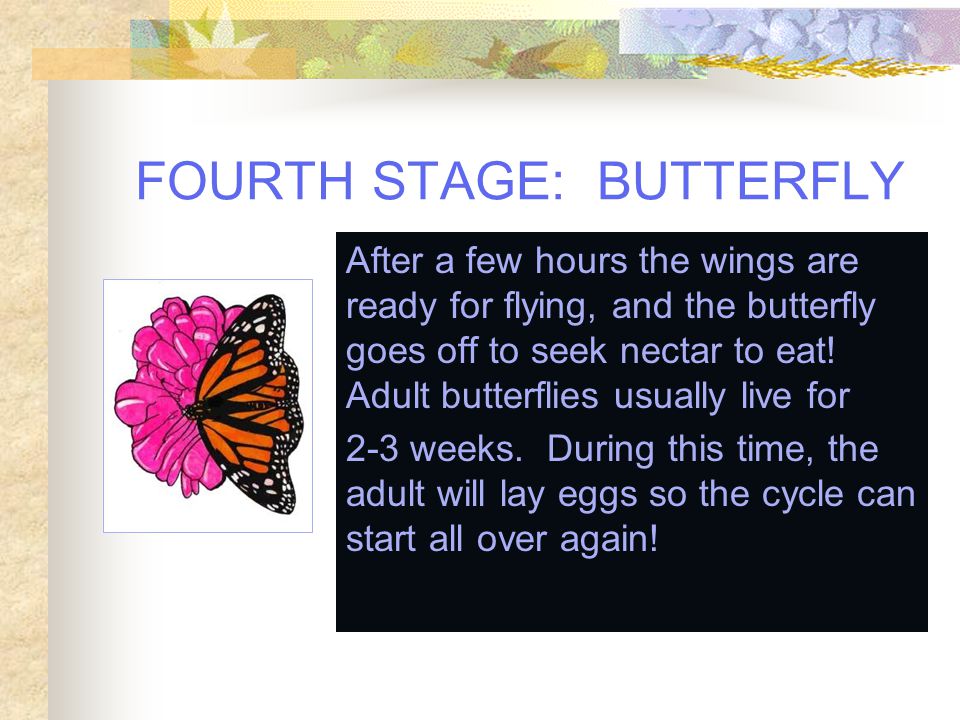 FOURTH STAGE:  BUTTERFLY

After a few hours the wings are ready for flying, and the butterfly goes off to seek nectar to eat! Adult butterflies usually live for

2-3 weeks.  During this time, the adult will lay eggs so the cycle can start all over again!